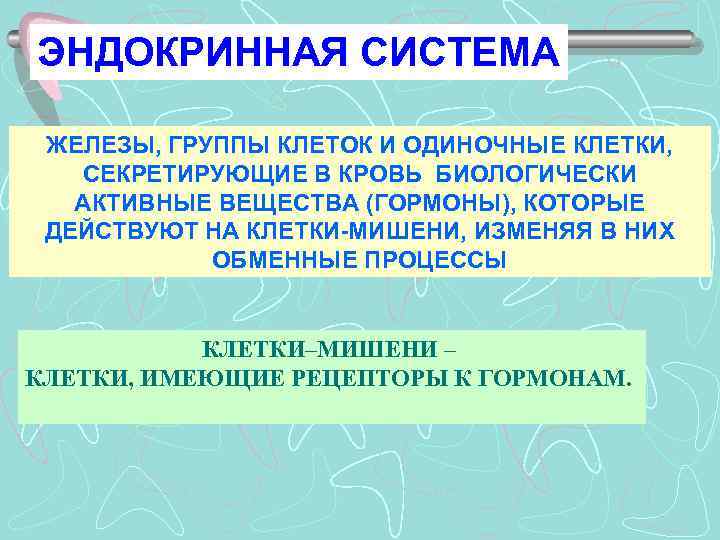 ЭНДОКРИННАЯ СИСТЕМА

ЖЕЛЕЗЫ, ГРУППЫ КЛЕТОК И ОДИНОЧНЫЕ КЛЕТКИ, СЕКРЕТИРУЮЩИЕ В КРОВЬ БИОЛОГИЧЕСКИ АКТИВНЫЕ ВЕЩЕСТВА (ГОРМОНЫ), КОТОРЫЕ ДЕЙСТВУЮТ НА КЛЕТКИ-МИШЕНИ, ИЗМЕНЯЯ В НИХ ОБМЕННЫЕ ПРОЦЕССЫ

КЛЕТКИ–МИШЕНИ –
КЛЕТКИ, ИМЕЮЩИЕ РЕЦЕПТОРЫ К ГОРМОНАМ.